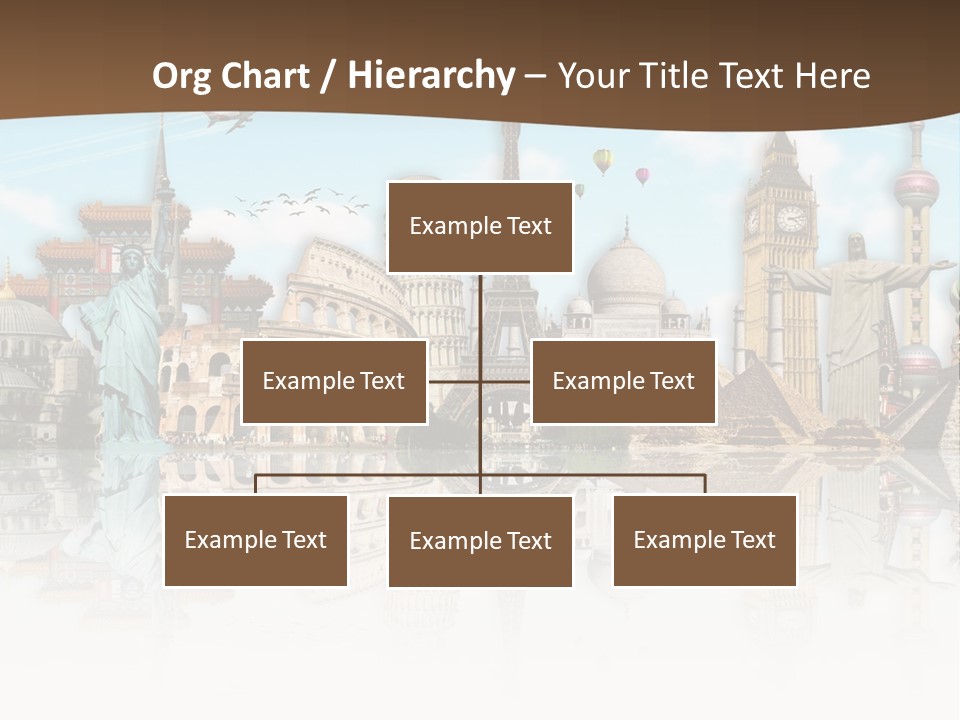 Org Chart / Hierarchy – Your Title Text Here

Example Text

Example Text

Example Text

Example Text

Example Text

Example Text